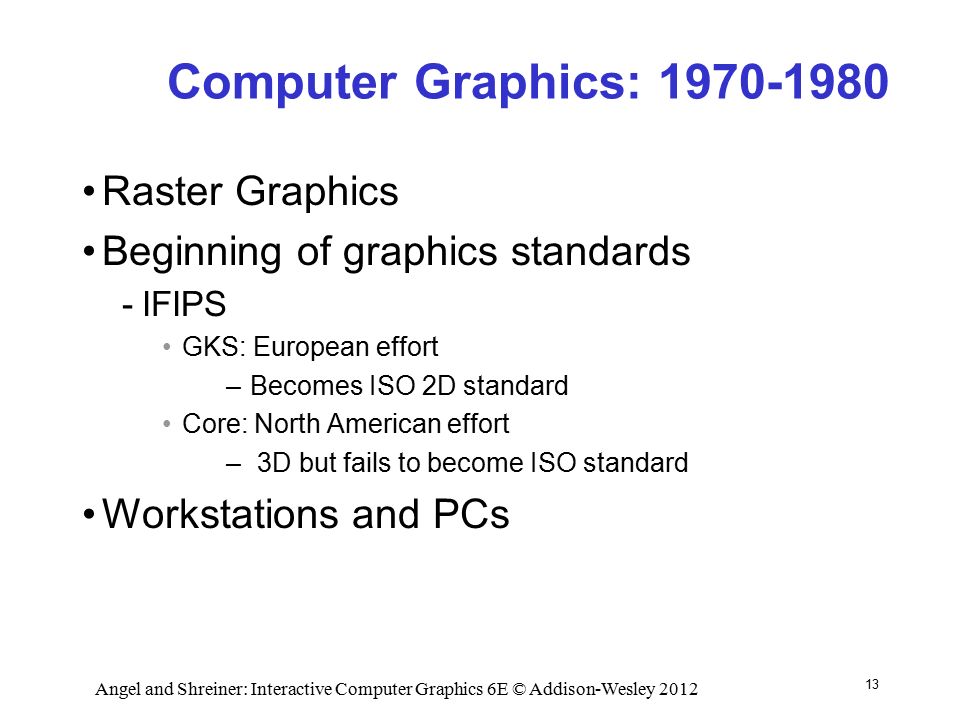 Computer Graphics: 1970-1980

• Raster Graphics
• Beginning of graphics standards
- IFIPS
• GKS: European effort
– Becomes ISO 2D standard
• Core: North American effort
– 3D but fails to become ISO standard
• Workstations and PCs

Angel and Shreiner: Interactive Computer Graphics 6E © Addison-Wesley 2012

13